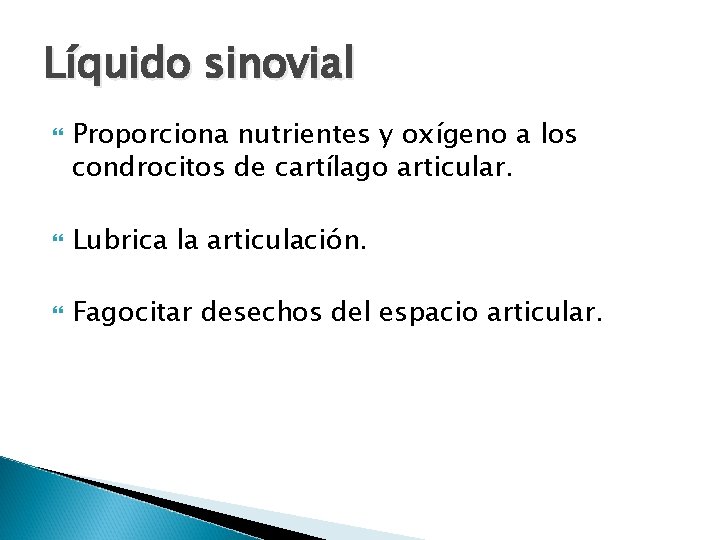 Líquido sinovial

Proporciona nutrientes y oxígeno a los condrocitos de cartílago articular.

Lubrica la articulación.

Fagocitar desechos del espacio articular.